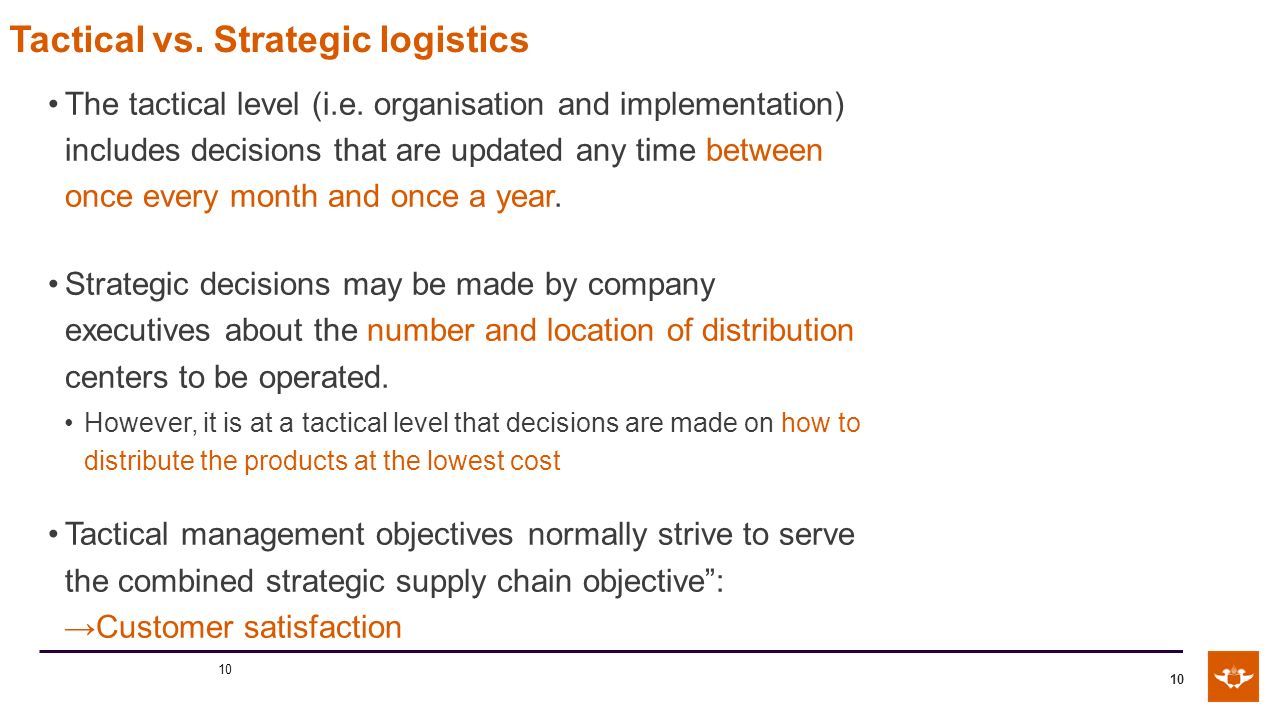 Tactical vs. Strategic logistics

• The tactical level (i.e. organisation and implementation) includes decisions that are updated any time between once every month and once a year.

• Strategic decisions may be made by company executives about the number and location of distribution centers to be operated.
  • However, it is at a tactical level that decisions are made on how to distribute the products at the lowest cost

• Tactical management objectives normally strive to serve the combined strategic supply chain objective”:
→Customer satisfaction

10

10